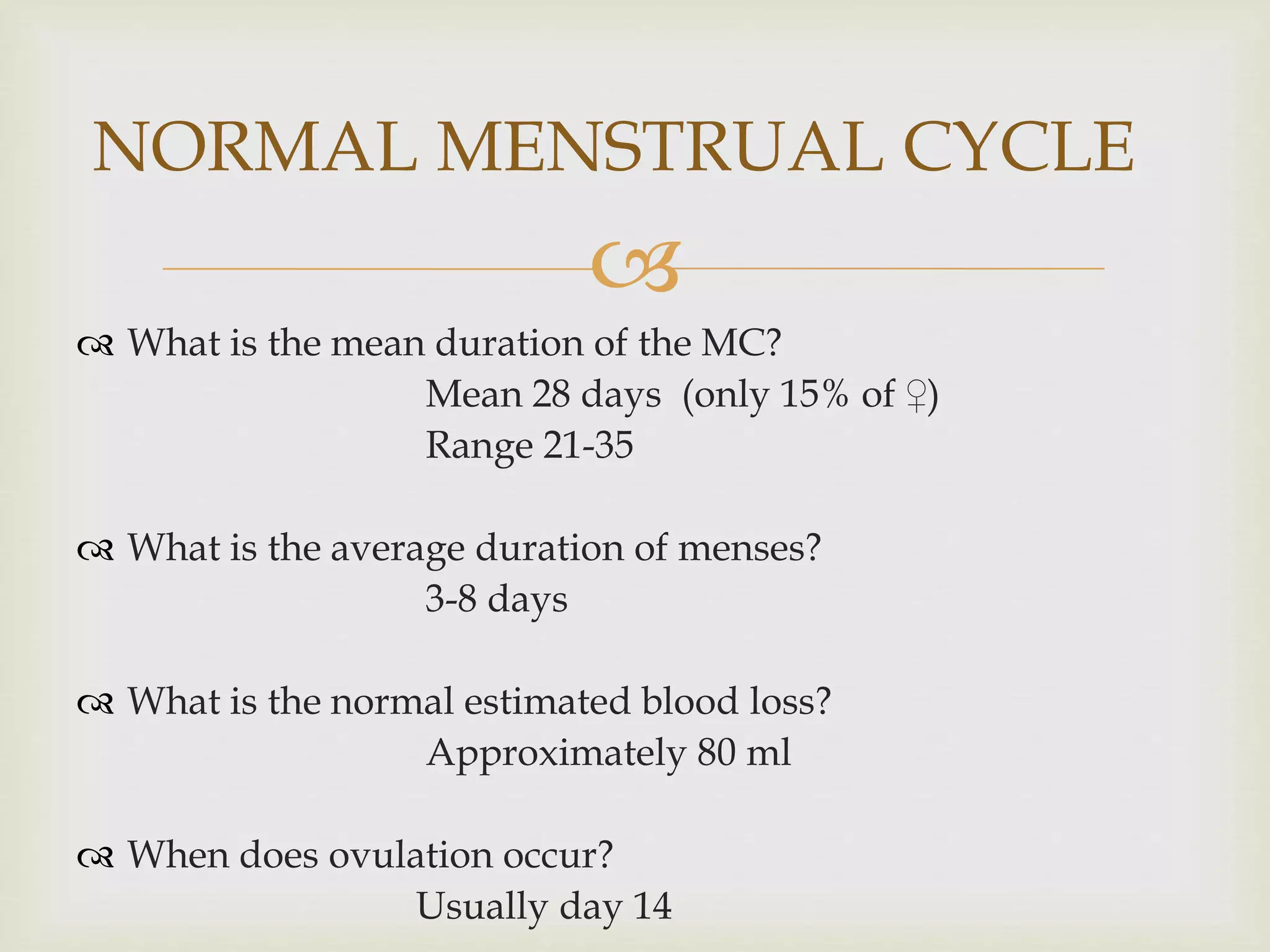 NORMAL MENSTRUAL CYCLE

What is the mean duration of the MC?

Mean 28 days (only 15% of ♀)

Range 21-35

What is the average duration of menses?

3-8 days

What is the normal estimated blood loss?

Approximately 80 ml

When does ovulation occur?

Usually day 14